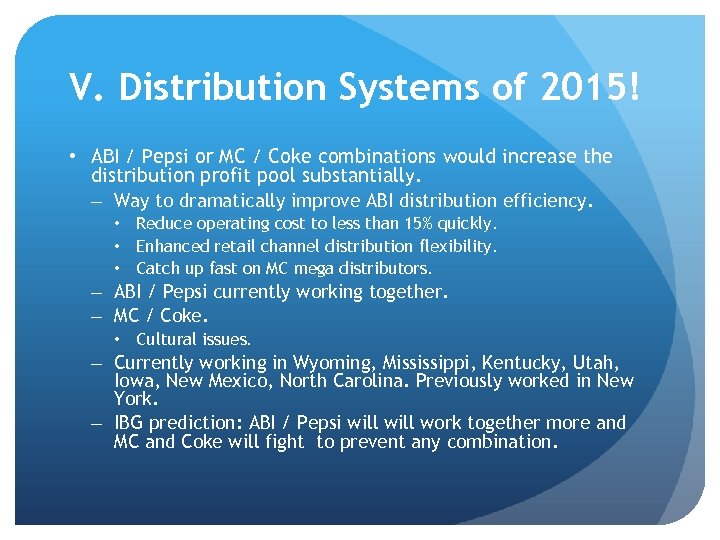 V. Distribution Systems of 2015!

• ABI / Pepsi or MC / Coke combinations would increase the distribution profit pool substantially.
– Way to dramatically improve ABI distribution efficiency.
• Reduce operating cost to less than 15% quickly.
• Enhanced retail channel distribution flexibility.
• Catch up fast on MC mega distributors.
– ABI / Pepsi currently working together.
– MC / Coke.
• Cultural issues.
– Currently working in Wyoming, Mississippi, Kentucky, Utah, Iowa, New Mexico, North Carolina. Previously worked in New York.
– IBG prediction: ABI / Pepsi will will work together more and MC and Coke will fight to prevent any combination.